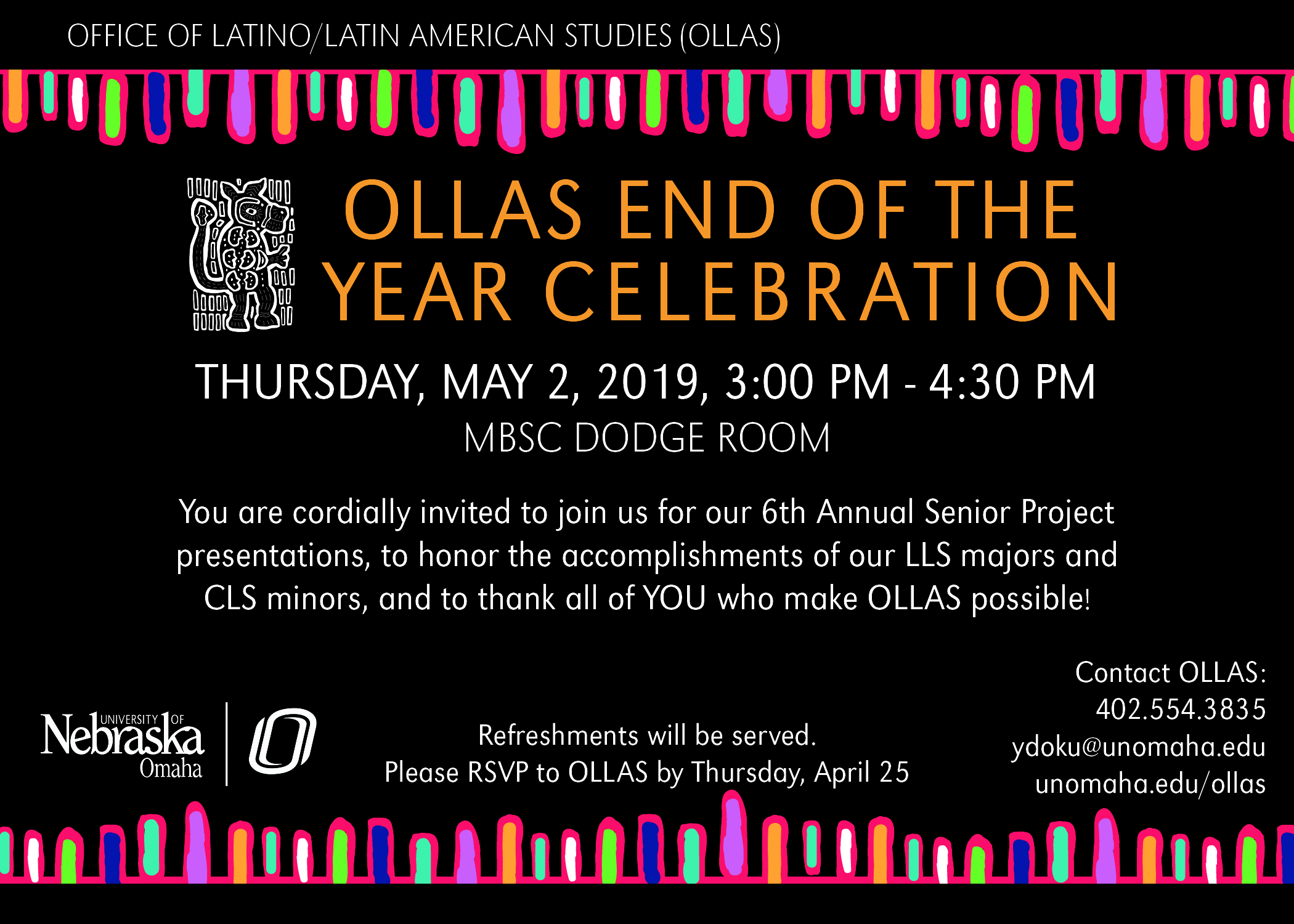 OFFICE OF LATINO/LATIN AMERICAN STUDIES (OLLAS)

OLLAS END OF THE YEAR CELEBRATION

THURSDAY, MAY 2, 2019, 3:00 PM - 4:30 PM
MBSC DODGE ROOM

You are cordially invited to join us for our 6th Annual Senior Project presentations, to honor the accomplishments of our LLS majors and CLS minors, and to thank all of YOU who make OLLAS possible!

UNIVERSITY OF Nebraska Omaha

Refreshments will be served.
Please RSVP to OLLAS by Thursday, April 25

Contact OLLAS:
402.554.3835
ydoku@unomaha.edu
unomaha.edu/ollas